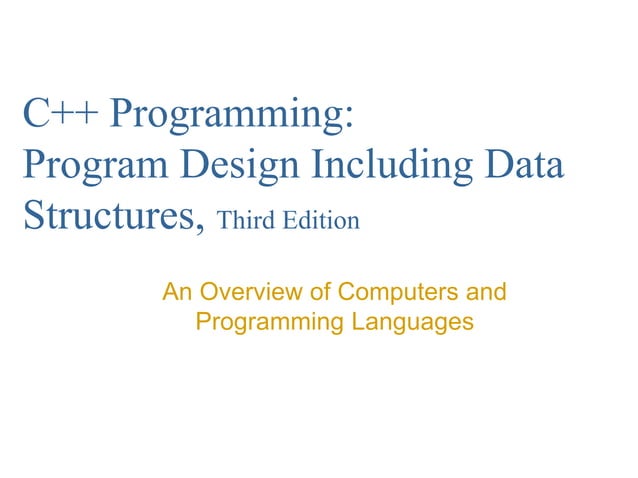 C++ Programming:
Program Design Including Data Structures, Third Edition

An Overview of Computers and Programming Languages